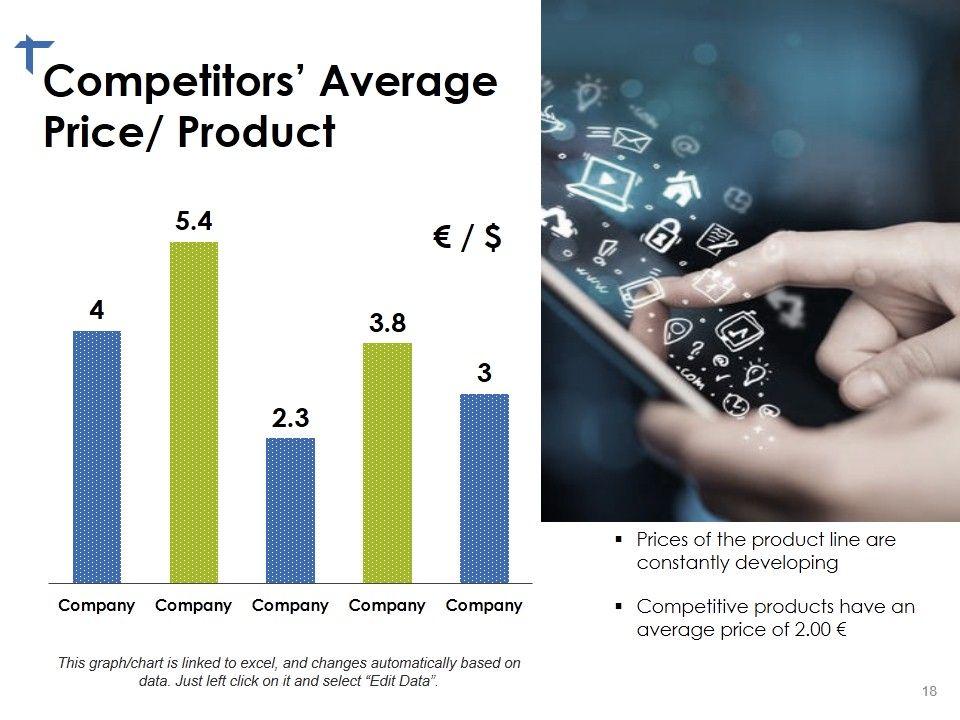 Competitors' Average Price/ Product

€ / $

4
5.4
2.3
3.8
3

Company Company Company Company Company

This graph/chart is linked to excel, and changes automatically based on data. Just left click on it and select "Edit Data".

▪ Prices of the product line are constantly developing

▪ Competitive products have an average price of 2.00 €

18